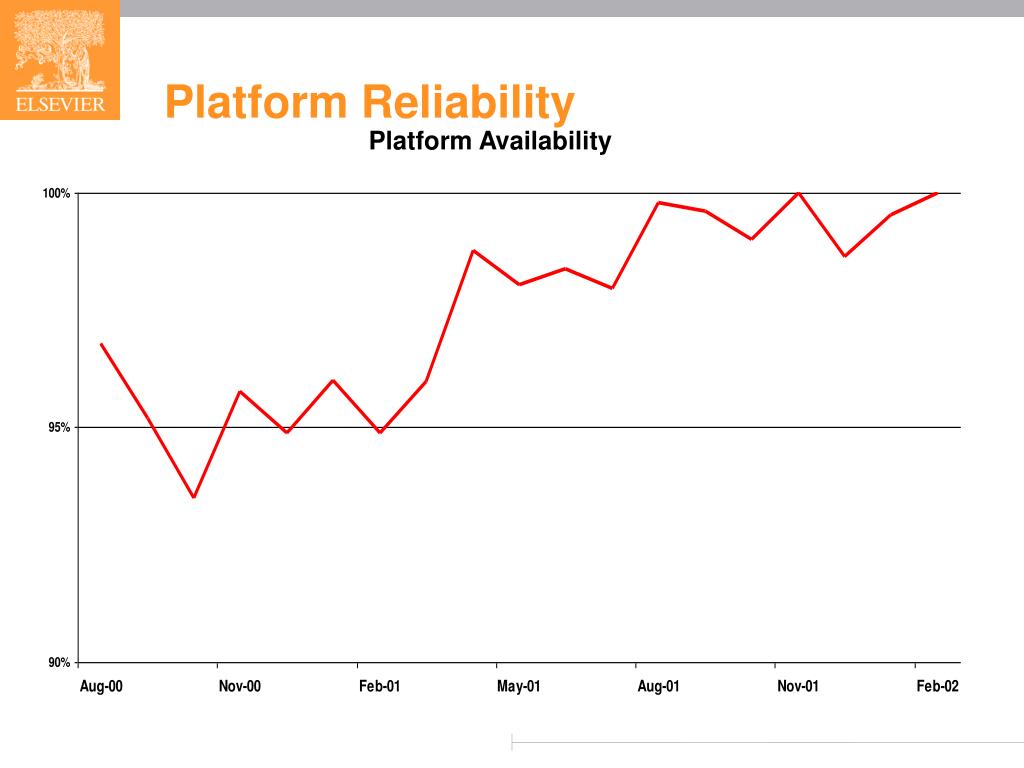 ELSEVIER

Platform Reliability

Platform Availability

100%

95%

90%

Aug-00
Nov-00
Feb-01
May-01
Aug-01
Nov-01
Feb-02